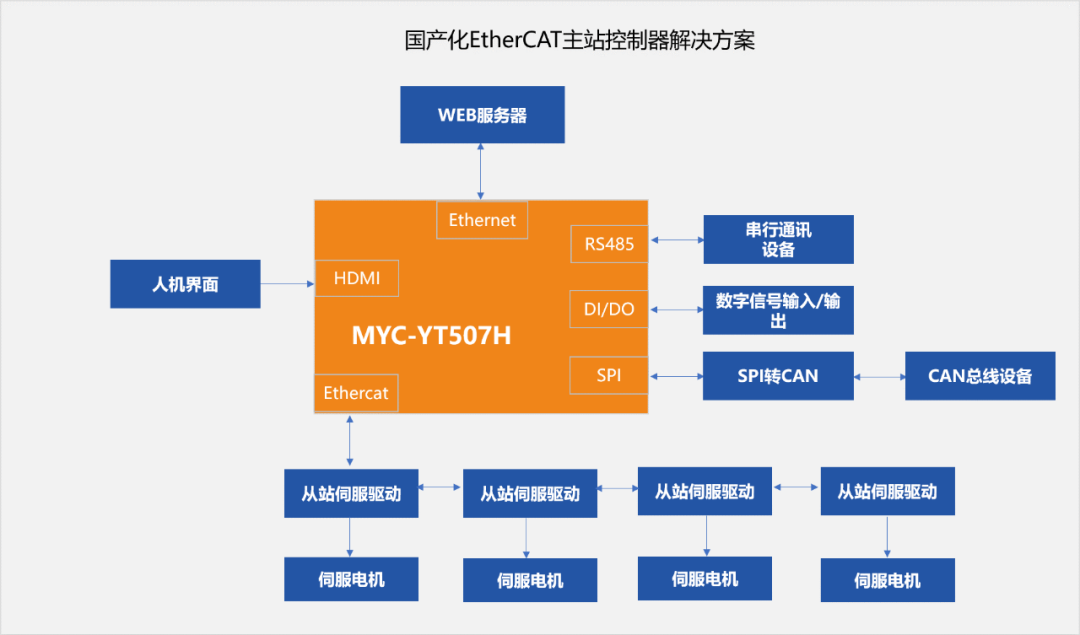 国产化EtherCAT主站控制器解决方案

WEB服务器

Ethernet

RS485

串行通讯设备

人机界面

HDMI

DI/DO

数字信号输入/输出

MYC-YT507H

SPI

SPI转CAN

CAN总线设备

Ethercat

从站伺服驱动

从站伺服驱动

从站伺服驱动

从站伺服驱动

伺服电机

伺服电机

伺服电机

伺服电机